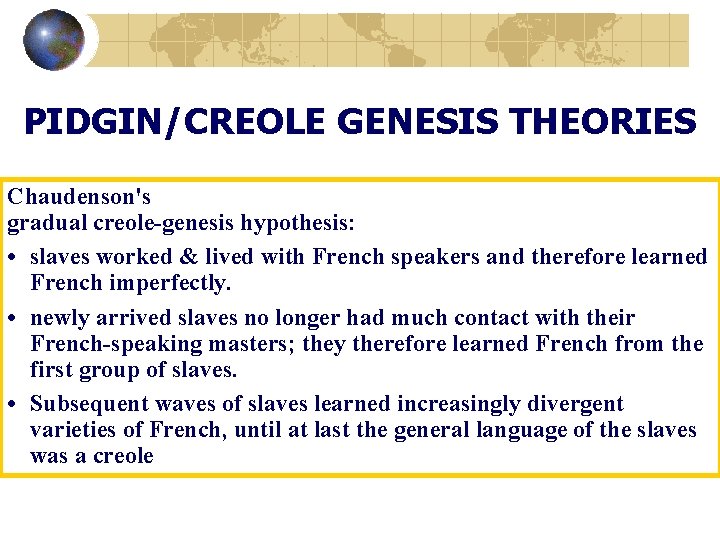 PIDGIN/CREOLE GENESIS THEORIES

Chaudenson's
gradual creole-genesis hypothesis:

• slaves worked & lived with French speakers and therefore learned French imperfectly.

• newly arrived slaves no longer had much contact with their French-speaking masters; they therefore learned French from the first group of slaves.

• Subsequent waves of slaves learned increasingly divergent varieties of French, until at last the general language of the slaves was a creole